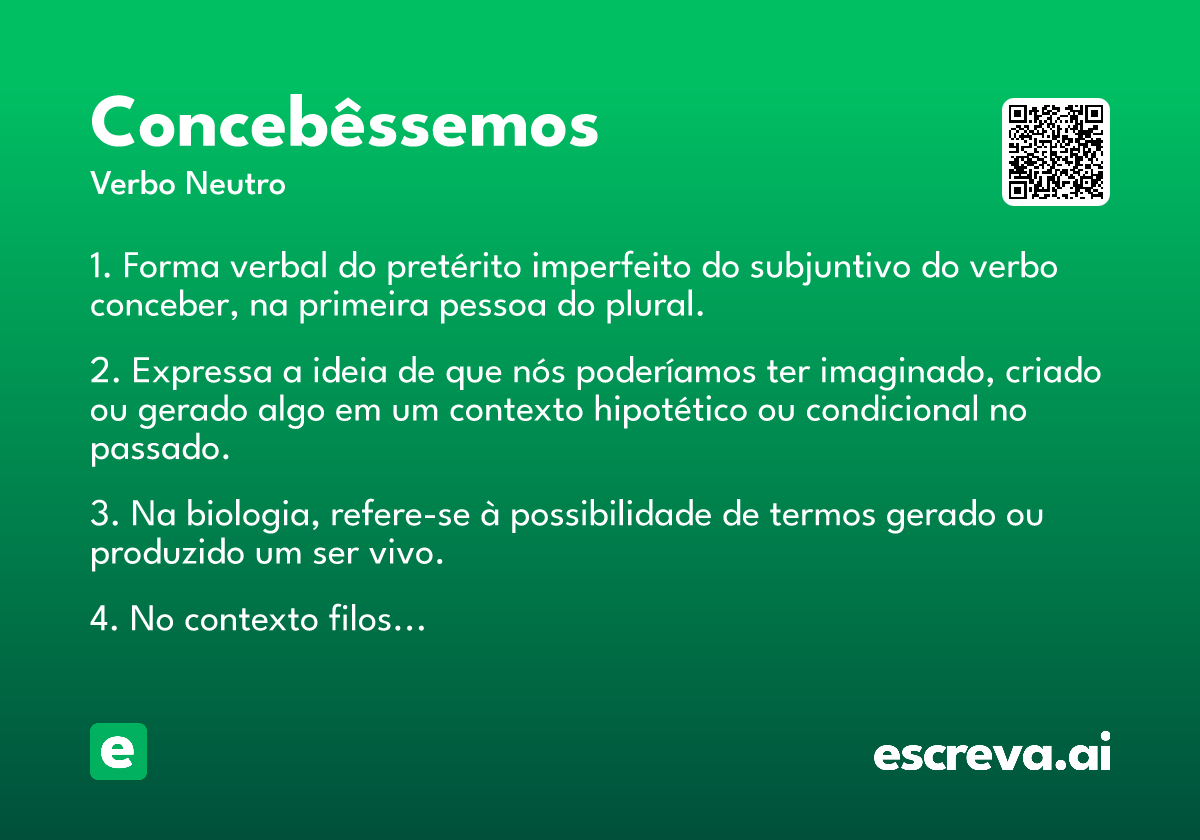 Concebêssemos
Verbo Neutro

1. Forma verbal do pretérito imperfeito do subjuntivo do verbo conceber, na primeira pessoa do plural.

2. Expressa a ideia de que nós poderíamos ter imaginado, criado ou gerado algo em um contexto hipotético ou condicional no passado.

3. Na biologia, refere-se à possibilidade de termos gerado ou produzido um ser vivo.

4. No contexto filos…

e

escreva.ai